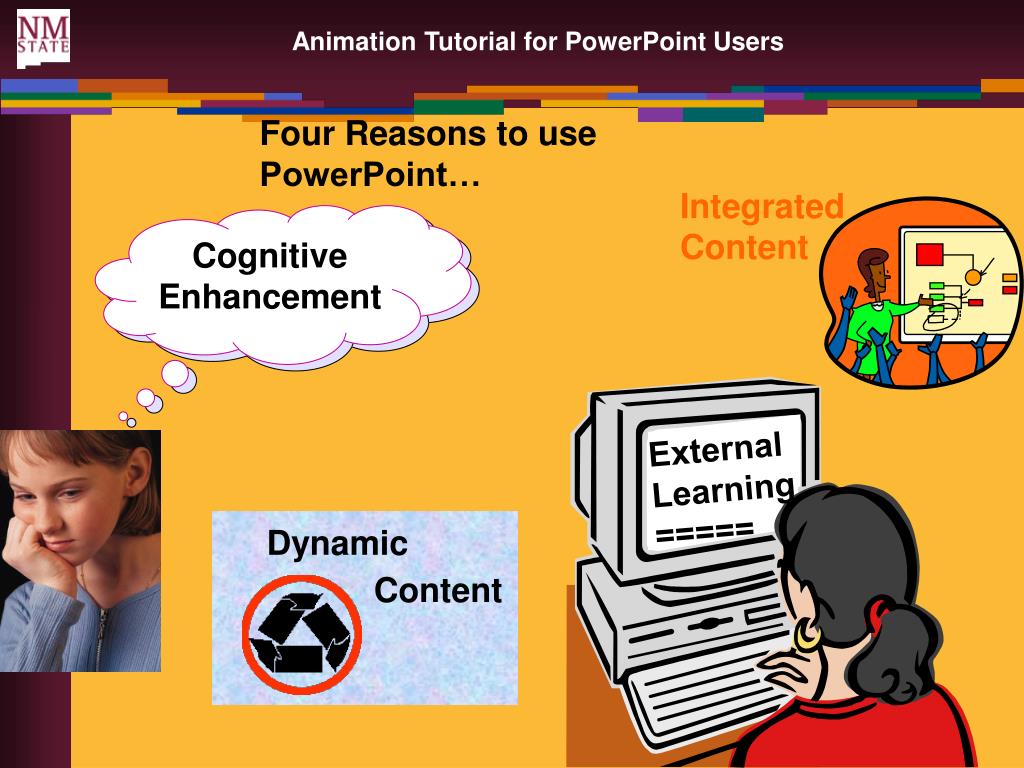 NM STATE

Animation Tutorial for PowerPoint Users

Four Reasons to use PowerPoint…

Cognitive Enhancement

Integrated Content

External Learning
=====

Dynamic
Content